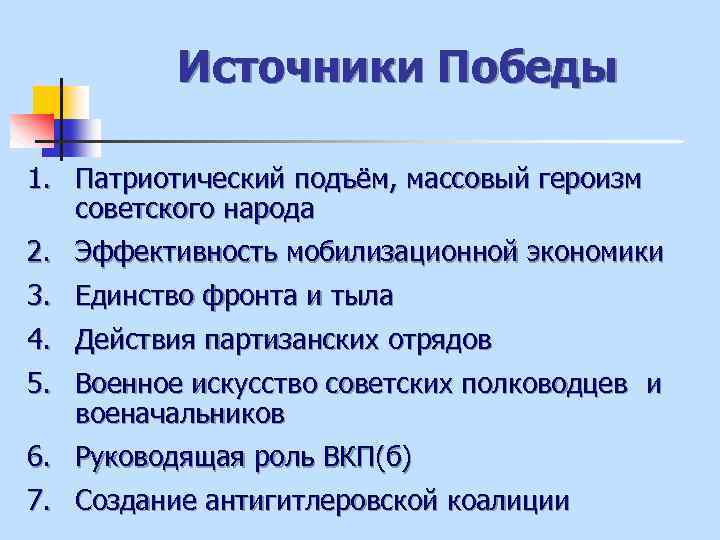 Источники Победы

1. Патриотический подъём, массовый героизм советского народа
2. Эффективность мобилизационной экономики
3. Единство фронта и тыла
4. Действия партизанских отрядов
5. Военное искусство советских полководцев и военачальников
6. Руководящая роль ВКП(б)
7. Создание антигитлеровской коалиции